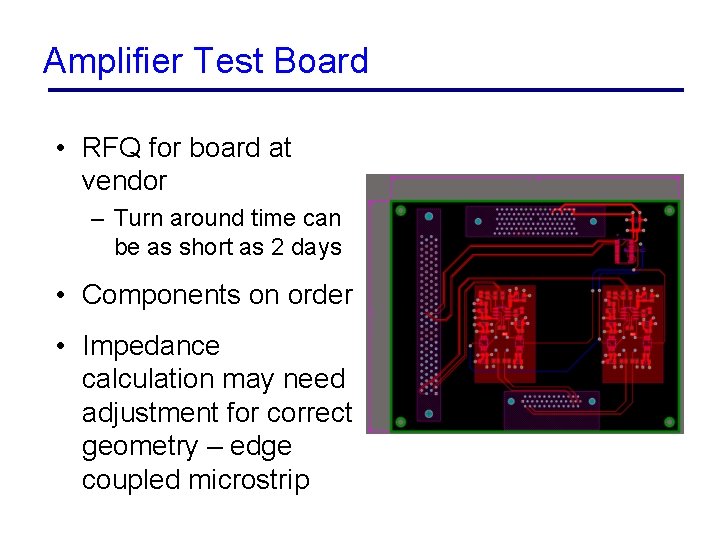 Amplifier Test Board

• RFQ for board at vendor
  – Turn around time can be as short as 2 days
• Components on order
• Impedance calculation may need adjustment for correct geometry – edge coupled microstrip